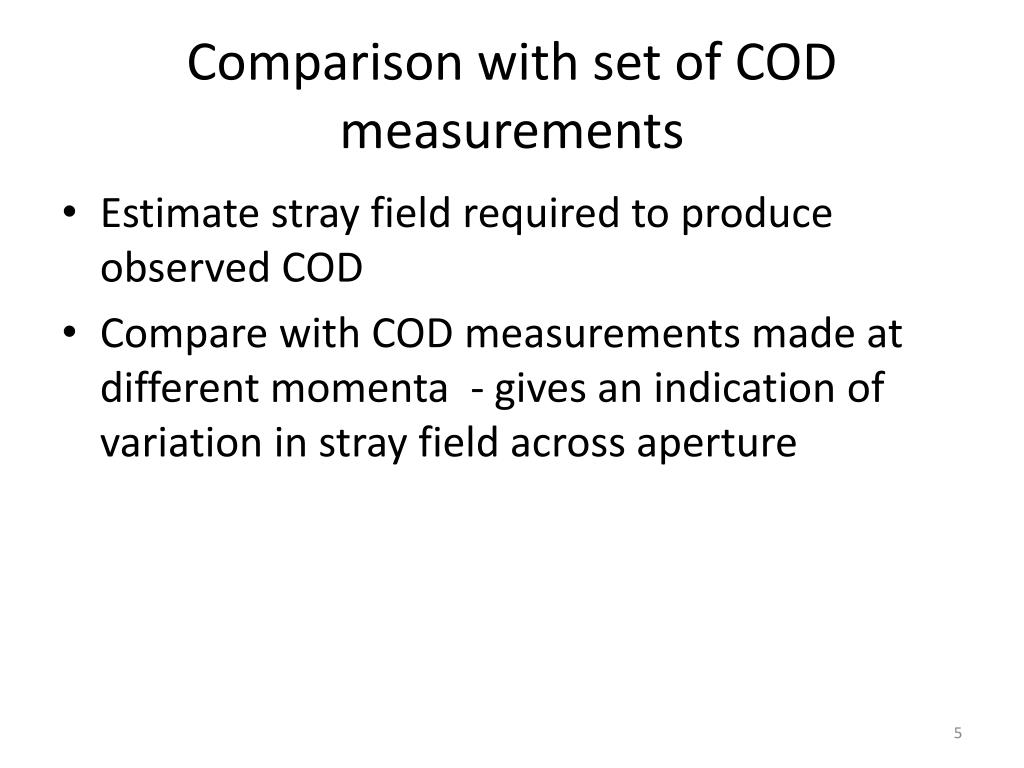 Comparison with set of COD measurements

• Estimate stray field required to produce observed COD
• Compare with COD measurements made at different momenta  - gives an indication of variation in stray field across aperture

5